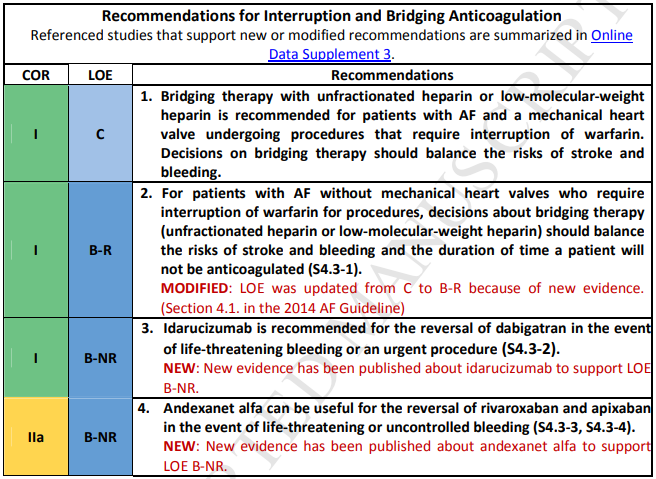 **Recommendations for Interruption and Bridging Anticoagulation**
Referenced studies that support new or modified recommendations are summarized in Online Data Supplement 3.

| COR | LOE | Recommendations |
|---|---|---|
| I | C | 1. Bridging therapy with unfractionated heparin or low-molecular-weight heparin is recommended for patients with AF and a mechanical heart valve undergoing procedures that require interruption of warfarin. Decisions on bridging therapy should balance the risks of stroke and bleeding. |
| I | B-R | 2. For patients with AF without mechanical heart valves who require interruption of warfarin for procedures, decisions about bridging therapy (unfractionated heparin or low-molecular-weight heparin) should balance the risks of stroke and bleeding and the duration of time a patient will not be anticoagulated (S4.3-1). MODIFIED: LOE was updated from C to B-R because of new evidence. (Section 4.1. in the 2014 AF Guideline) |
| I | B-NR | 3. Idarucizumab is recommended for the reversal of dabigatran in the event of life-threatening bleeding or an urgent procedure (S4.3-2). NEW: New evidence has been published about idarucizumab to support LOE B-NR. |
| IIa | B-NR | 4. Andexanet alfa can be useful for the reversal of rivaroxaban and apixaban in the event of life-threatening or uncontrolled bleeding (S4.3-3, S4.3-4). NEW: New evidence has been published about andexanet alfa to support LOE B-NR. |

ACCEPTED MANUSCRIPT